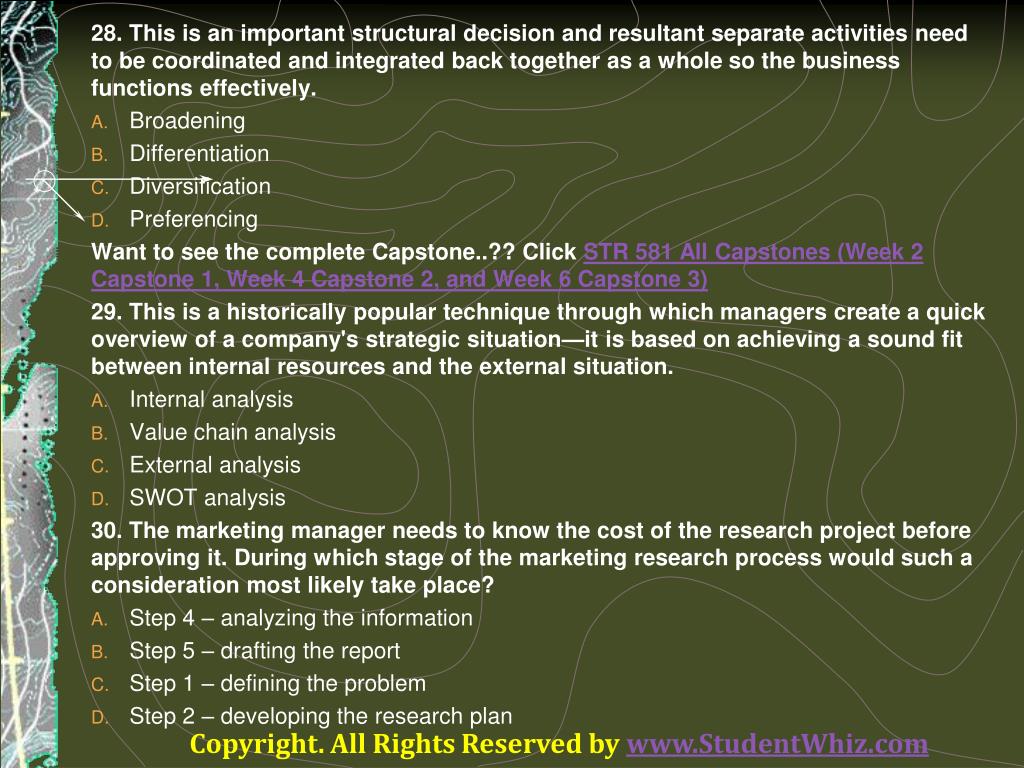 28. This is an important structural decision and resultant separate activities need to be coordinated and integrated back together as a whole so the business functions effectively.

A. Broadening
B. Differentiation
C. Diversification
D. Preferencing

Want to see the complete Capstone..?? Click STR 581 All Capstones (Week 2 Capstone 1, Week 4 Capstone 2, and Week 6 Capstone 3)

29. This is a historically popular technique through which managers create a quick overview of a company's strategic situation—it is based on achieving a sound fit between internal resources and the external situation.

A. Internal analysis
B. Value chain analysis
C. External analysis
D. SWOT analysis

30. The marketing manager needs to know the cost of the research project before approving it. During which stage of the marketing research process would such a consideration most likely take place?

A. Step 4 – analyzing the information
B. Step 5 – drafting the report
C. Step 1 – defining the problem
D. Step 2 – developing the research plan

Copyright. All Rights Reserved by www.StudentWhiz.com